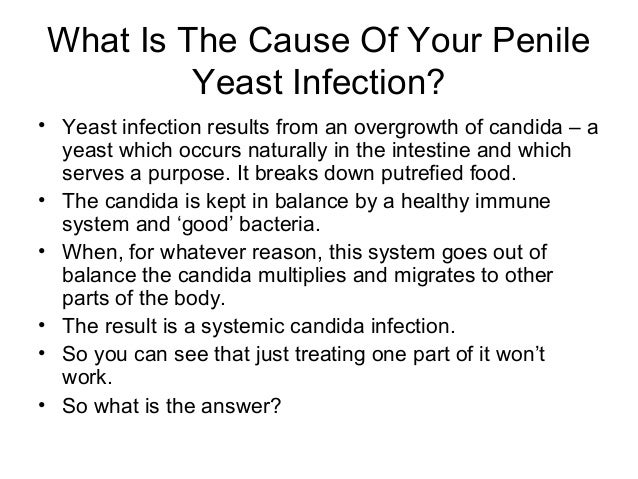 What Is The Cause Of Your Penile Yeast Infection?

• Yeast infection results from an overgrowth of candida – a yeast which occurs naturally in the intestine and which serves a purpose. It breaks down putrefied food.
• The candida is kept in balance by a healthy immune system and ‘good’ bacteria.
• When, for whatever reason, this system goes out of balance the candida multiplies and migrates to other parts of the body.
• The result is a systemic candida infection.
• So you can see that just treating one part of it won’t work.
• So what is the answer?